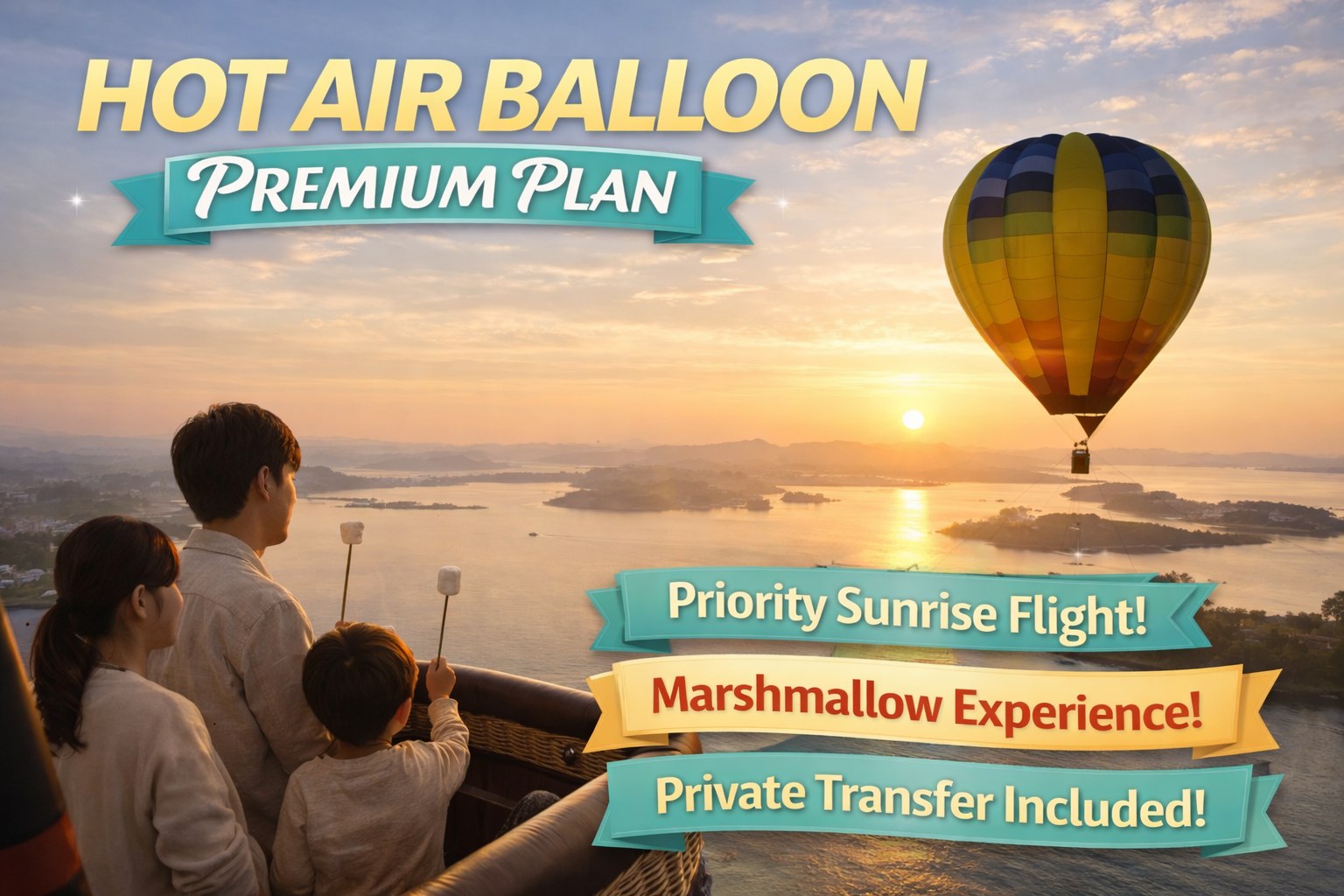 HOT AIR BALLOON
PREMIUM PLAN

Priority Sunrise Flight!
Marshmallow Experience!
Private Transfer Included!